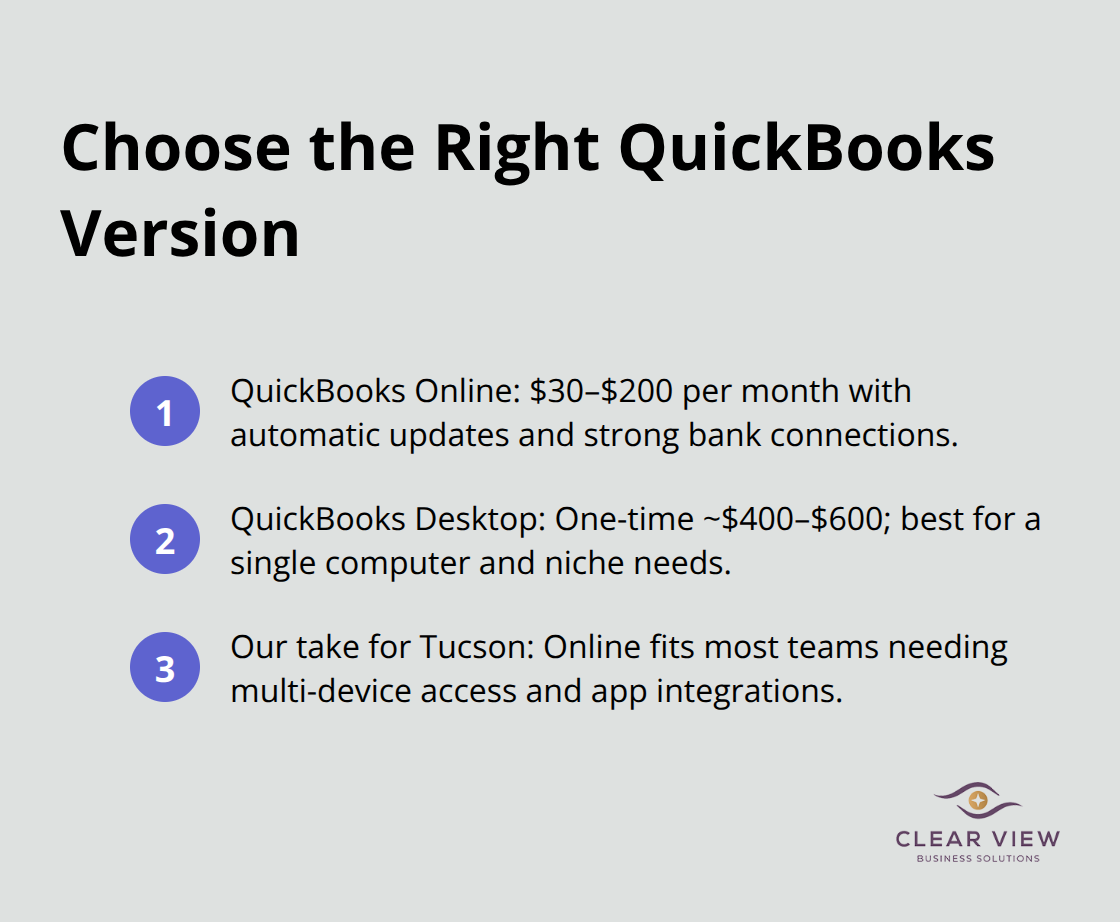 Choose the Right QuickBooks Version

1 QuickBooks Online: \$30–\$200 per month with automatic updates and strong bank connections.

2 QuickBooks Desktop: One-time ~\$400–\$600; best for a single computer and niche needs.

3 Our take for Tucson: Online fits most teams needing multi-device access and app integrations.

CLEAR VIEW
BUSINESS SOLUTIONS